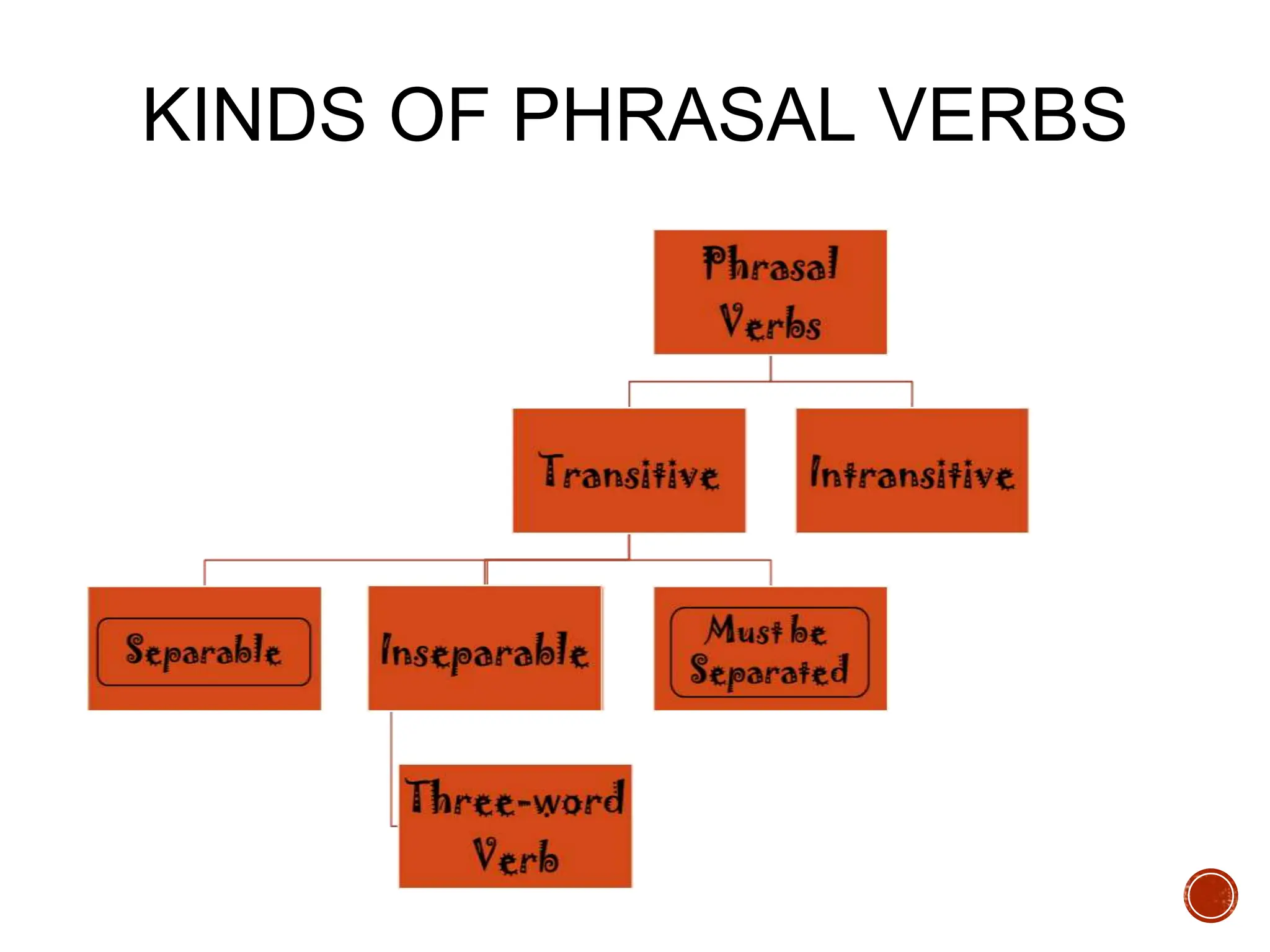 KINDS OF PHRASAL VERBS

Phrasal Verbs

Transitive

Intransitive

Separable

Inseparable

Must be Separated

Three-word Verb